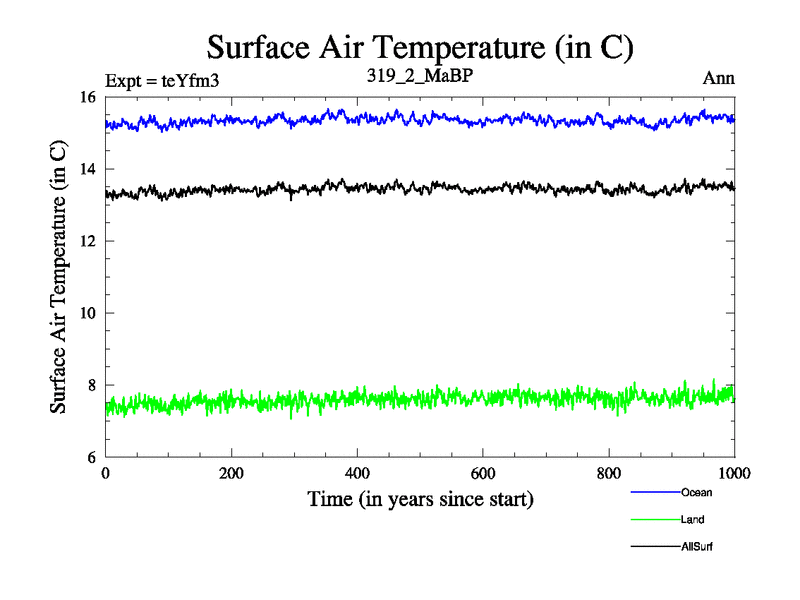 Surface Air Temperature (in C)

Expt = teYfm3

319_2_MaBP

Ann

Surface Air Temperature (in C)

16

14

12

10

8

6

0

200

400

600

800

1000

Time (in years since start)

Ocean

Land

AllSurf